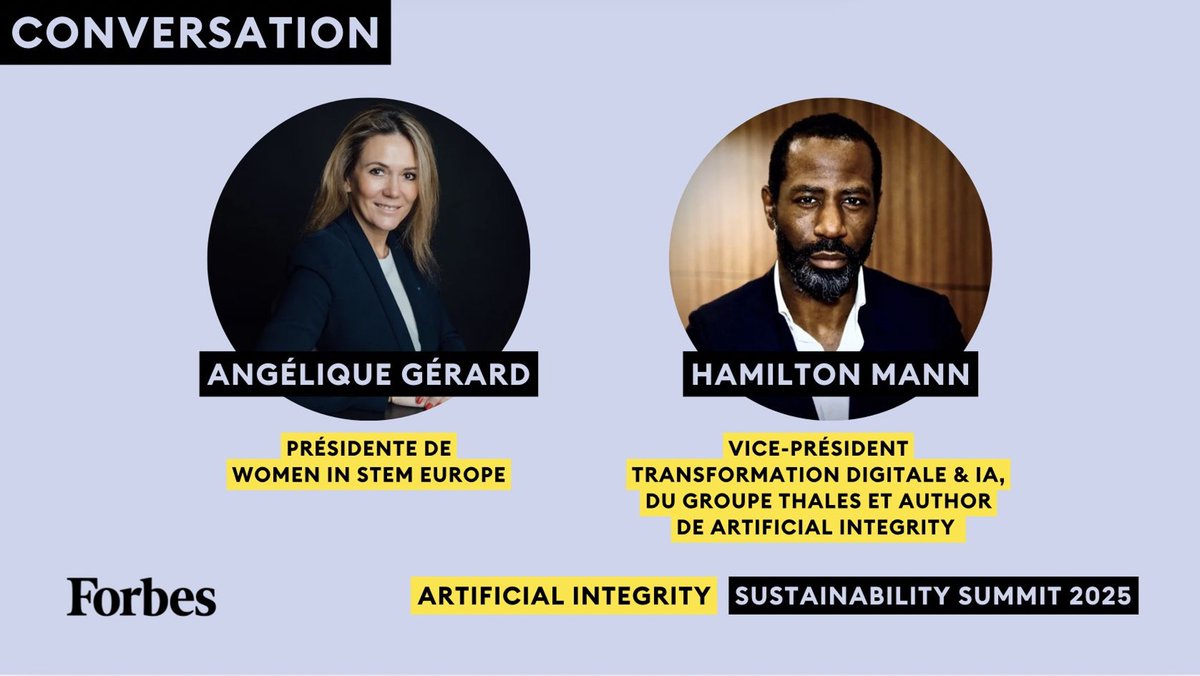 CONVERSATION

ANGÉLIQUE GÉRARD

PRÉSIDENTE DE WOMEN IN STEM EUROPE

HAMILTON MANN

VICE-PRÉSIDENT TRANSFORMATION DIGITALE & IA, DU GROUPE THALES ET AUTHOR DE ARTIFICIAL INTEGRITY

Forbes

ARTIFICIAL INTEGRITY

SUSTAINABILITY SUMMIT 2025